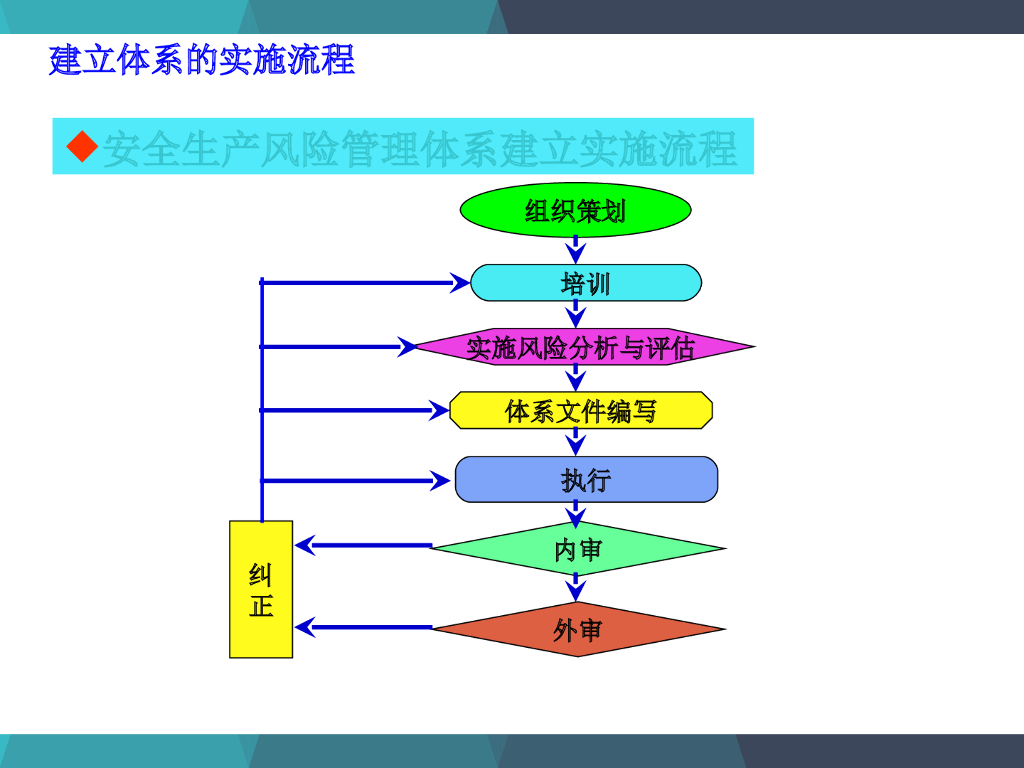 建立体系的实施流程

◆安全生产风险管理体系建立实施流程

组织策划

培训

实施风险分析与评估

体系文件编写

执行

内审

外审

纠正